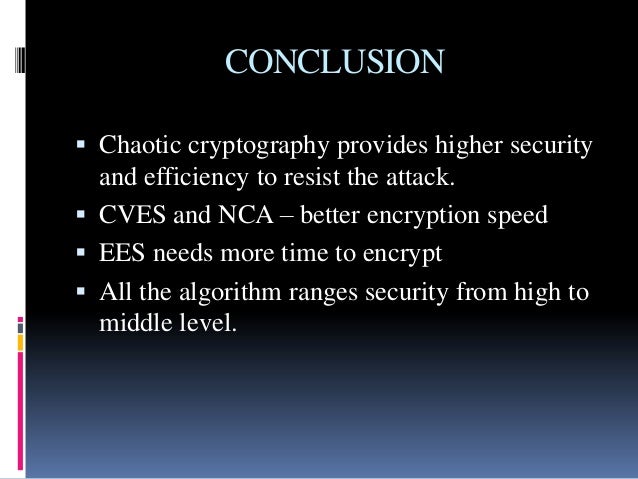 CONCLUSION

▪ Chaotic cryptography provides higher security and efficiency to resist the attack.
▪ CVES and NCA – better encryption speed
▪ EES needs more time to encrypt
▪ All the algorithm ranges security from high to middle level.